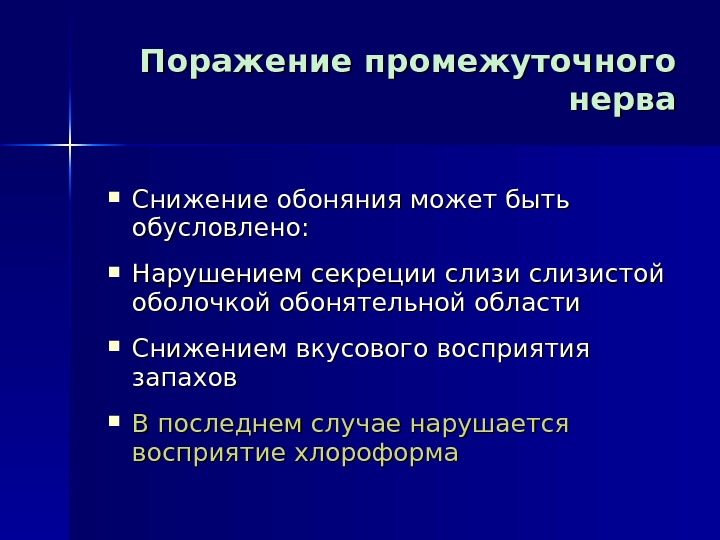 Поражение промежуточного нерва

- Снижение обоняния может быть обусловлено:
- Нарушением секреции слизи слизистой оболочкой обонятельной области
- Снижением вкусового восприятия запахов
- В последнем случае нарушается восприятие хлороформа